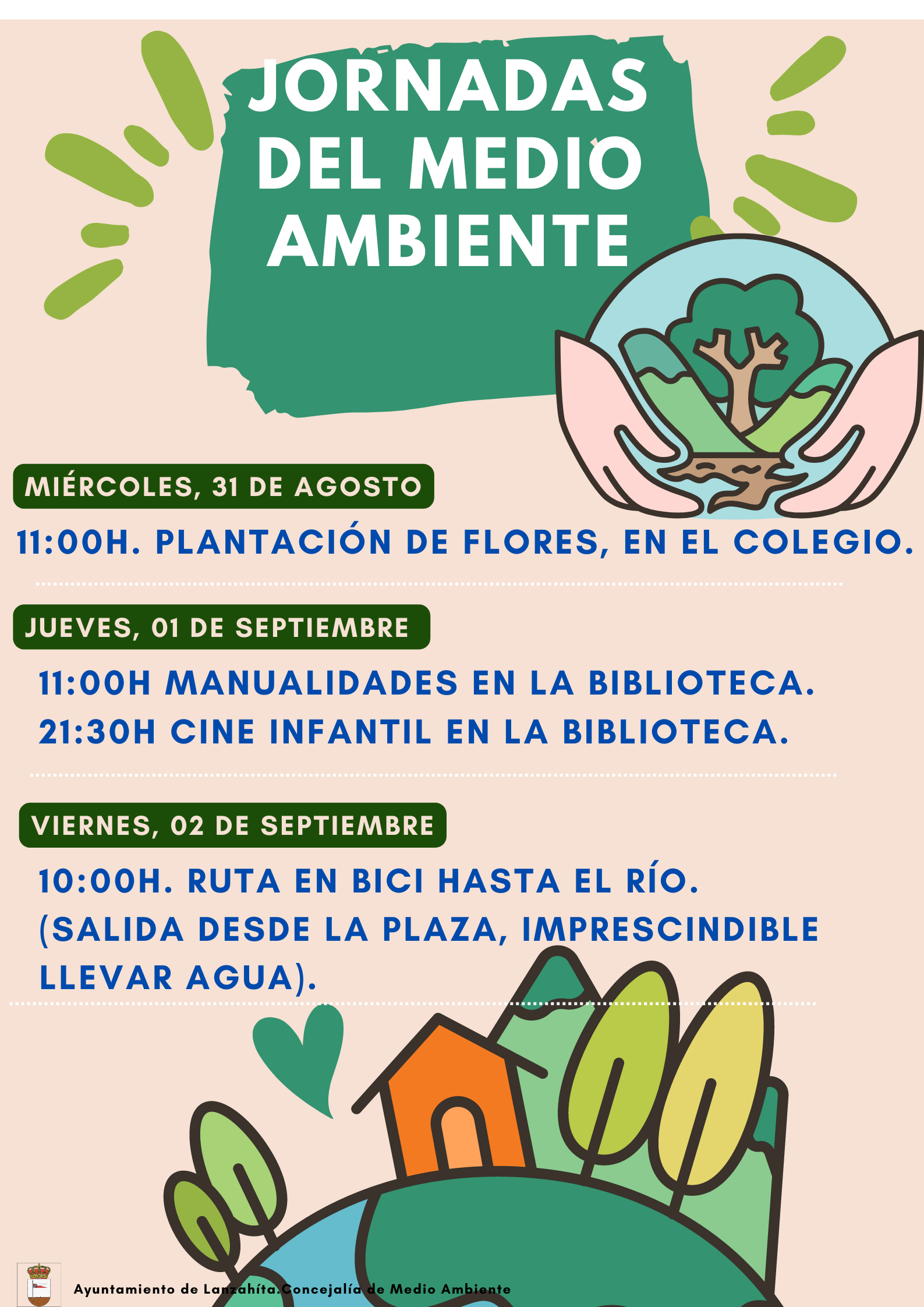 JORNADAS DEL MEDIO AMBIENTE

MIÉRCOLES, 31 DE AGOSTO

11:00H. PLANTACIÓN DE FLORES, EN EL COLEGIO.

JUEVES, 01 DE SEPTIEMBRE

11:00H MANUALIDADES EN LA BIBLIOTECA.
21:30H CINE INFANTIL EN LA BIBLIOTECA.

VIERNES, 02 DE SEPTIEMBRE

10:00H. RUTA EN BICI HASTA EL RÍO. (SALIDA DESDE LA PLAZA, IMPRESCINDIBLE LLEVAR AGUA).

Ayuntamiento de Lanzahíta.Concejalía de Medio Ambiente